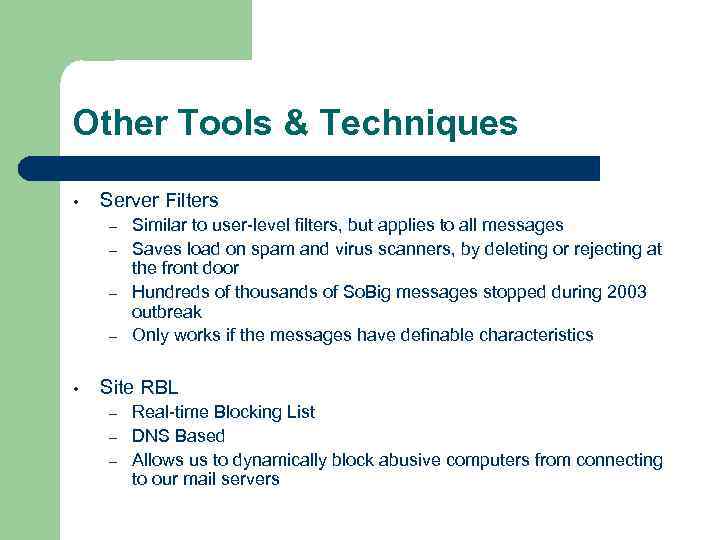 Other Tools & Techniques

• Server Filters
 – Similar to user-level filters, but applies to all messages
 – Saves load on spam and virus scanners, by deleting or rejecting at the front door
 – Hundreds of thousands of SoBig messages stopped during 2003 outbreak
 – Only works if the messages have definable characteristics

• Site RBL
 – Real-time Blocking List
 – DNS Based
 – Allows us to dynamically block abusive computers from connecting to our mail servers